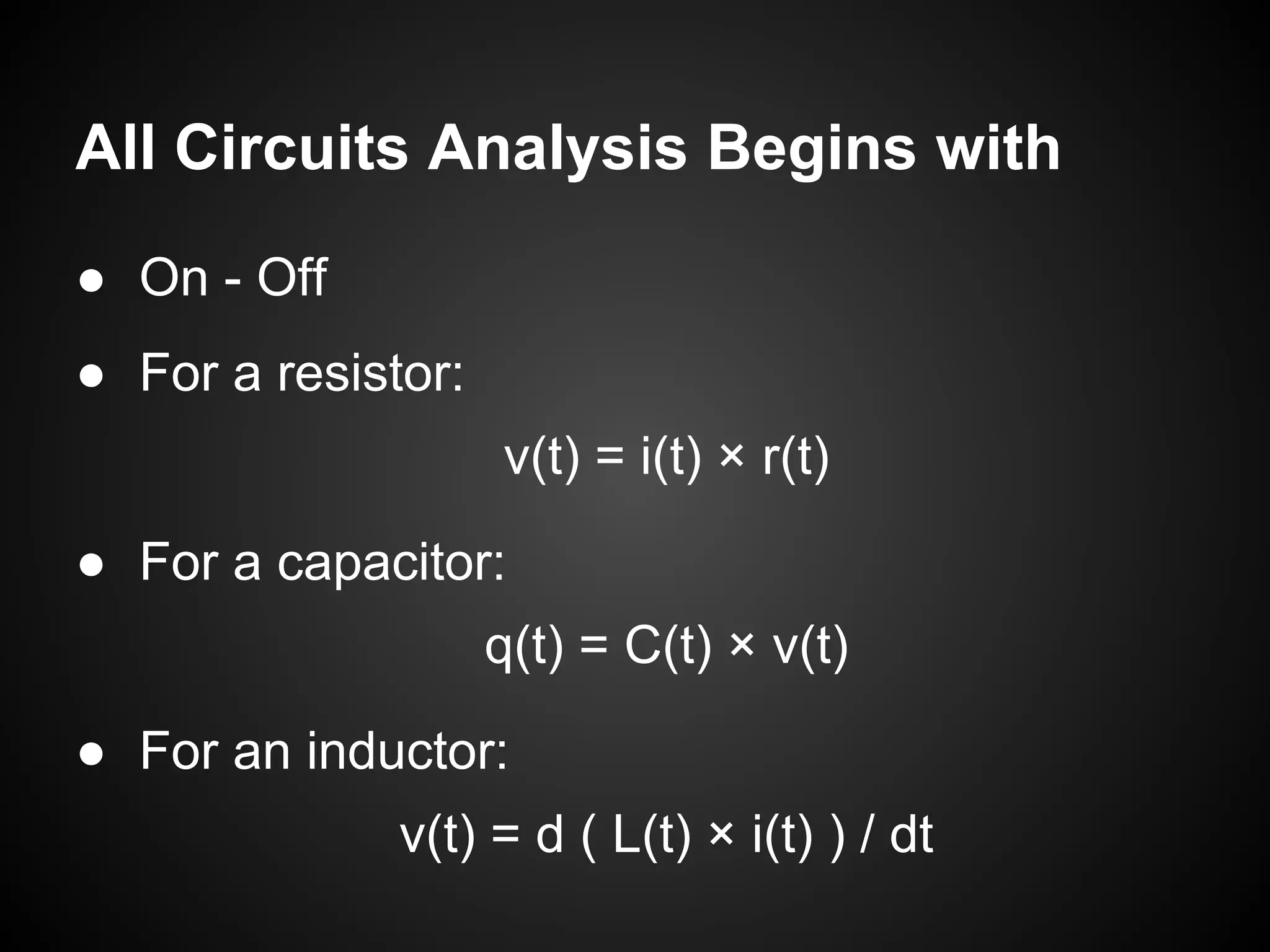 All Circuits Analysis Begins with

● On - Off

● For a resistor:

$v(t) = i(t) \times r(t)$

● For a capacitor:

$q(t) = C(t) \times v(t)$

● For an inductor:

$v(t) = d ( L(t) \times i(t) ) / dt$